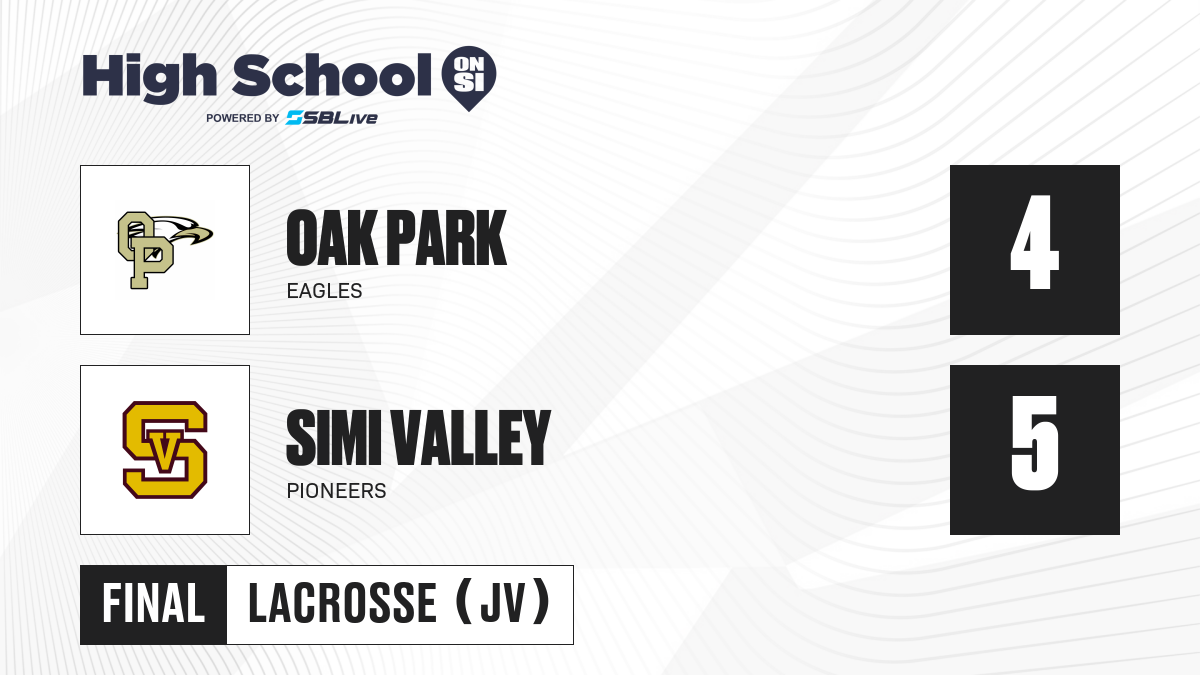 High School ON SI
POWERED BY SBLive

OP

OAK PARK
EAGLES

4

SV

SIMI VALLEY
PIONEERS

5

FINAL LACROSSE (JV)